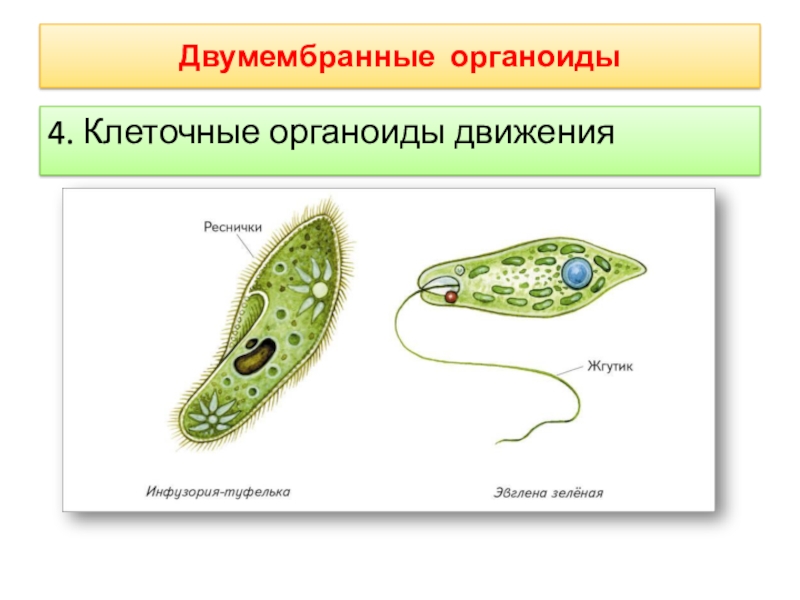 Двумембранные органоиды

4. Клеточные органоиды движения

Реснички

Жгутик

Инфузория-туфелька

Эвглена зелёная